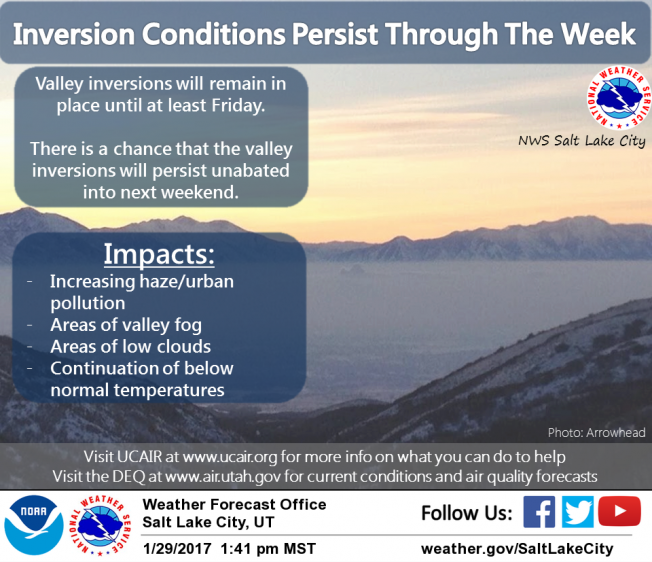 Inversion Conditions Persist Through The Week

Valley inversions will remain in place until at least Friday.

There is a chance that the valley inversions will persist unabated into next weekend.

NATIONAL WEATHER SERVICE

NWS Salt Lake City

Impacts:
- Increasing haze/urban pollution
- Areas of valley fog
- Areas of low clouds
- Continuation of below normal temperatures

Photo: Arrowhead

Visit UCAIR at www.ucair.org for more info on what you can do to help
Visit the DEQ at www.air.utah.gov for current conditions and air quality forecasts

NOAA

NATIONAL WEATHER SERVICE

Weather Forecast Office
Salt Lake City, UT

1/29/2017 1:41 pm MST

Follow Us:

weather.gov/SaltLakeCity